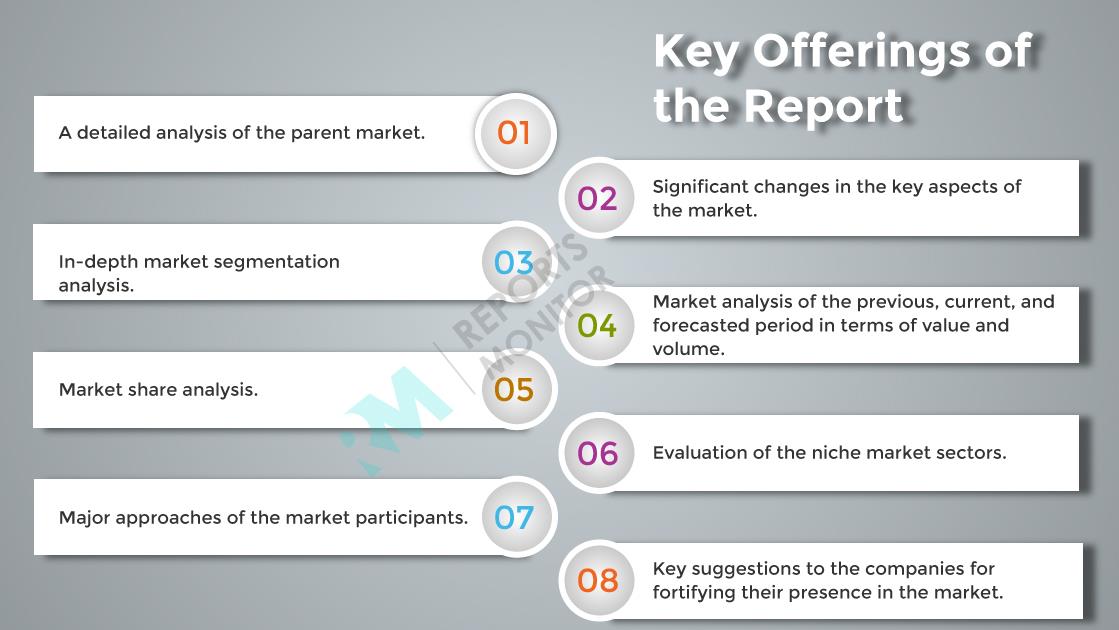 Key Offerings of the Report

A detailed analysis of the parent market. 01

02 Significant changes in the key aspects of the market.

In-depth market segmentation analysis. 03

04 Market analysis of the previous, current, and forecasted period in terms of value and volume.

Market share analysis. 05

06 Evaluation of the niche market sectors.

Major approaches of the market participants. 07

08 Key suggestions to the companies for fortifying their presence in the market.

REPORTS MONITOR